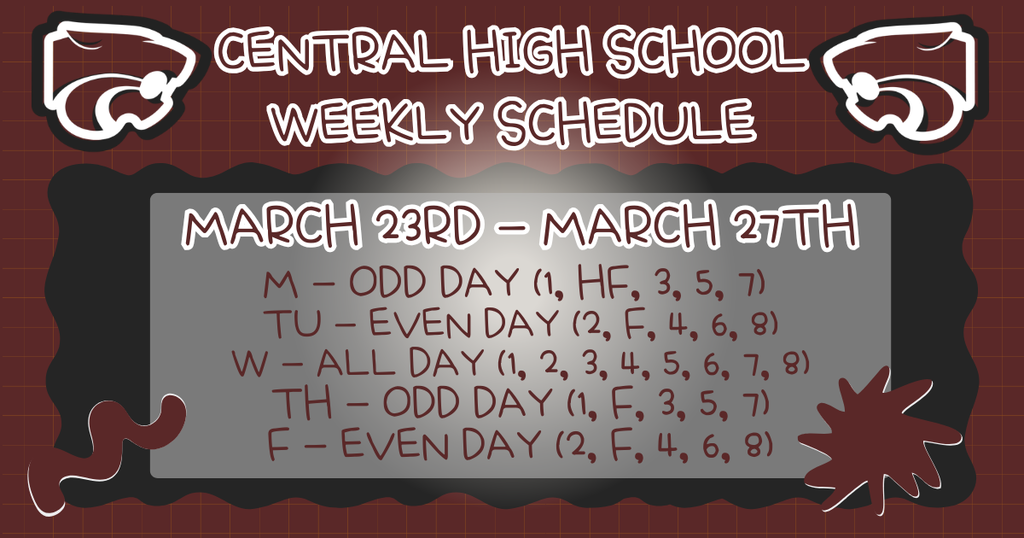 CENTRAL HIGH SCHOOL
WEEKLY SCHEDULE

MARCH 23RD – MARCH 27TH

M – ODD DAY (1, HF, 3, 5, 7)
TU – EVEN DAY (2, F, 4, 6, 8)
W – ALL DAY (1, 2, 3, 4, 5, 6, 7, 8)
TH – ODD DAY (1, F, 3, 5, 7)
F – EVEN DAY (2, F, 4, 6, 8)